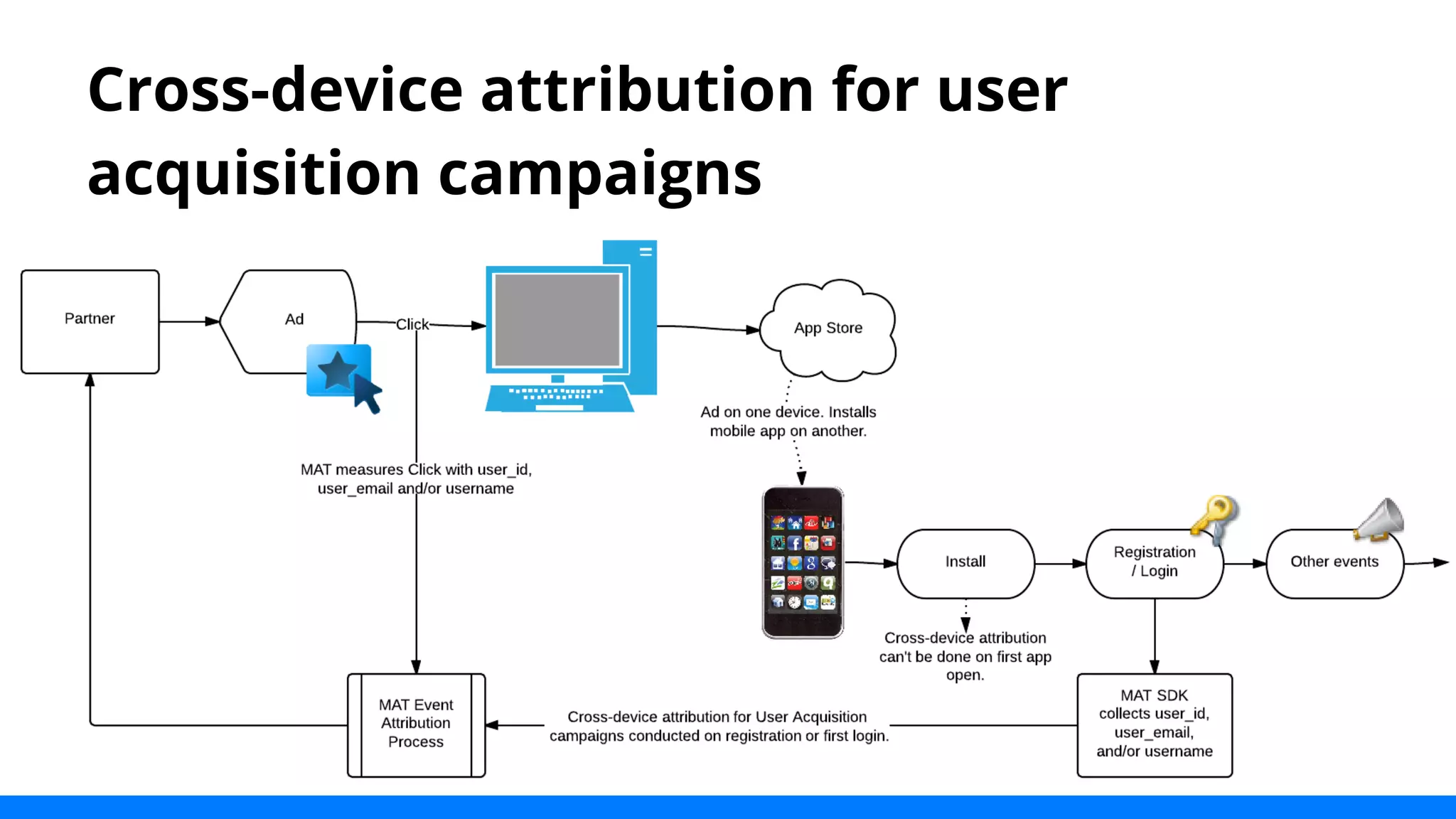 Cross-device attribution for user acquisition campaigns

Partner

Ad

Click

App Store

Ad on one device. Installs mobile app on another.

MAT measures Click with user_id, user_email and/or username

Install

Registration / Login

Other events

Cross-device attribution can't be done on first app open.

MAT Event Attribution Process

Cross-device attribution for User Acquisition campaigns conducted on registration or first login.

MAT SDK collects user_id, user_email, and/or username